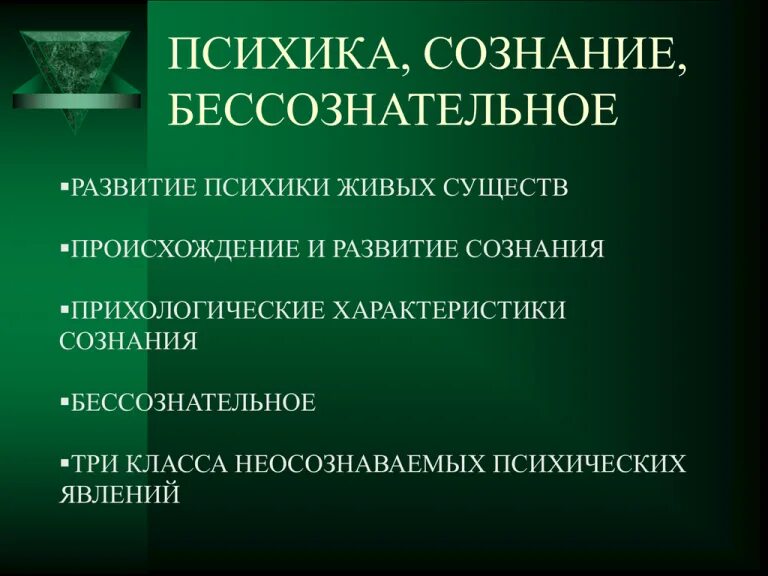 ПСИХИКА, СОЗНАНИЕ, БЕССОЗНАТЕЛЬНОЕ

▪РАЗВИТИЕ ПСИХИКИ ЖИВЫХ СУЩЕСТВ

▪ПРОИСХОЖДЕНИЕ И РАЗВИТИЕ СОЗНАНИЯ

▪ПРИХОЛОГИЧЕСКИЕ ХАРАКТЕРИСТИКИ СОЗНАНИЯ

▪БЕССОЗНАТЕЛЬНОЕ

▪ТРИ КЛАССА НЕОСОЗНАВАЕМЫХ ПСИХИЧЕСКИХ ЯВЛЕНИЙ